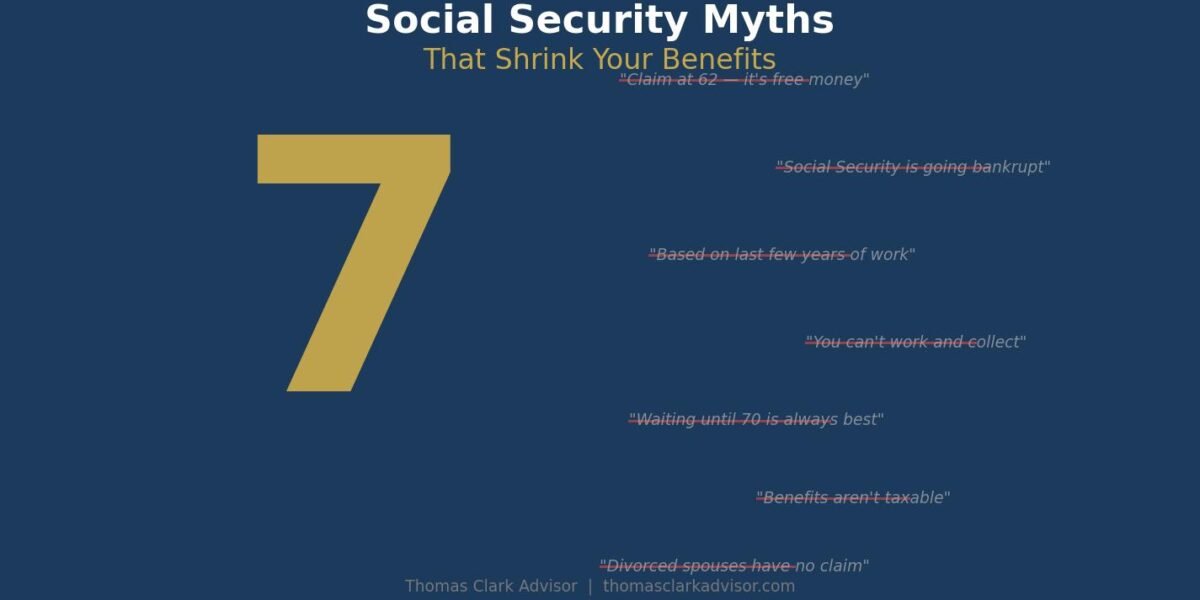 Social Security Myths
That Shrink Your Benefits

7

"Claim at 62 — it's free money"

"Social Security is going bankrupt"

"Based on last few years of work"

"You can't work and collect"

"Waiting until 70 is always best"

"Benefits aren't taxable"

"Divorced spouses have no claim"

Thomas Clark Advisor | thomasclarkadvisor.com